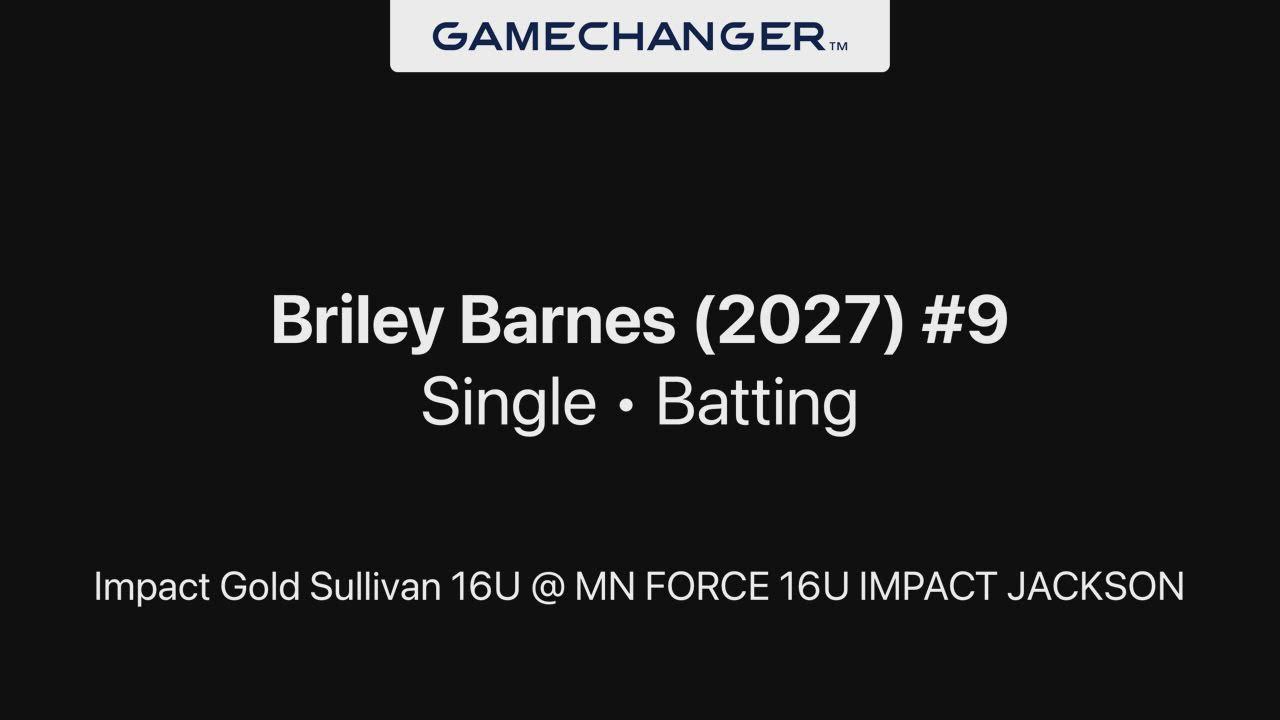 GAMECHANGER™

Briley Barnes (2027) #9
Single • Batting

Impact Gold Sullivan 16U @ MN FORCE 16U IMPACT JACKSON